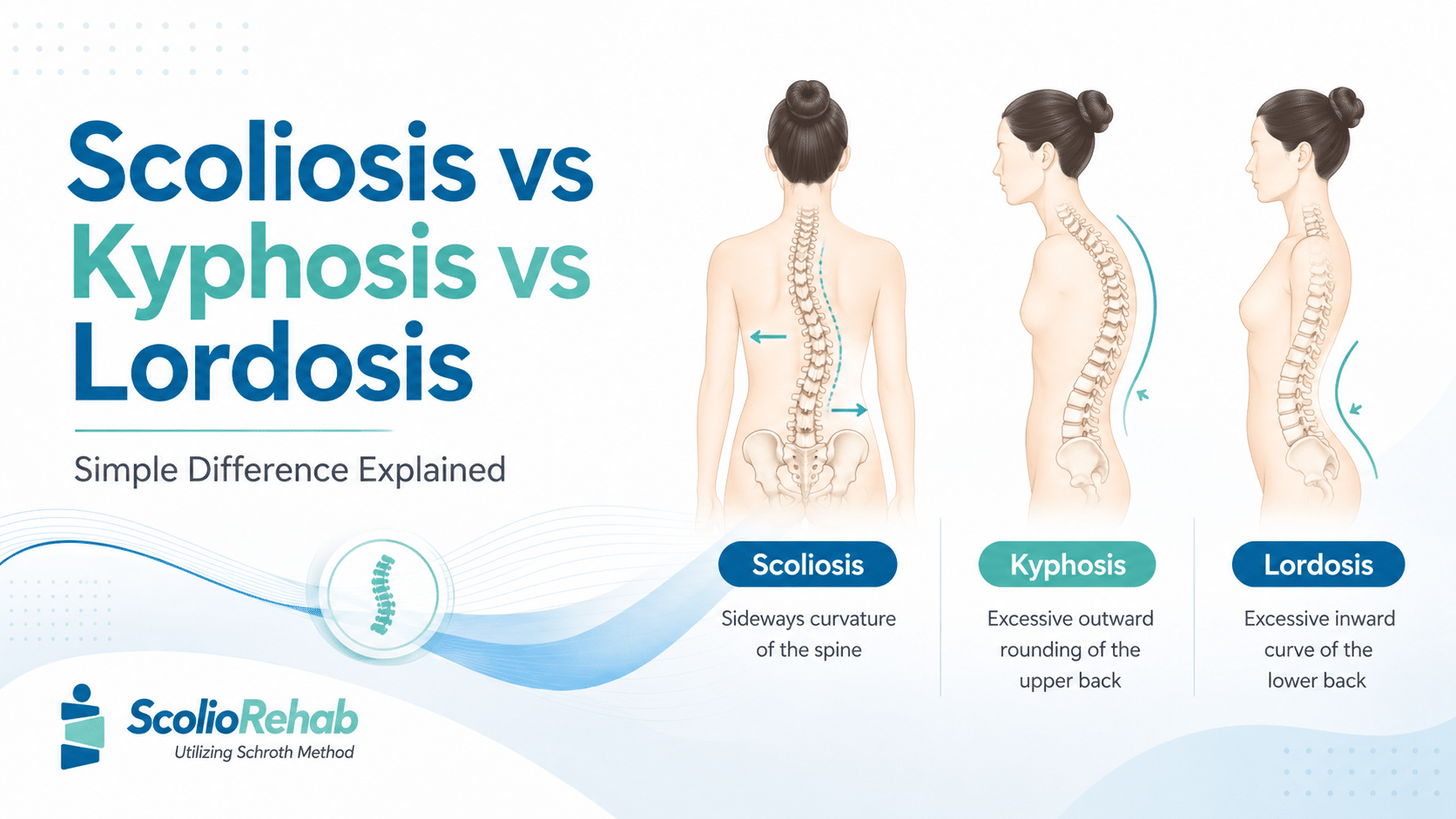 Scoliosis vs
Kyphosis vs
Lordosis

Simple Difference Explained

Scoliosis
Sideways curvature of the spine

Kyphosis
Excessive outward rounding of the upper back

Lordosis
Excessive inward curve of the lower back

ScolioRehab
Utilizing Schroth Method